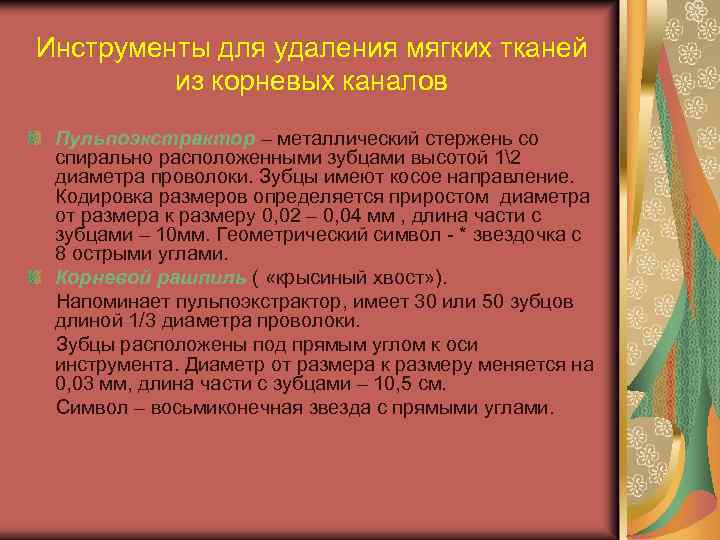 Инструменты для удаления мягких тканей из корневых каналов

Пульпоэкстрактор – металлический стержень со спирально расположенными зубцами высотой 1\2 диаметра проволоки. Зубцы имеют косое направление. Кодировка размеров определяется приростом диаметра от размера к размеру 0,02 – 0,04 мм , длина части с зубцами – 10мм. Геометрический символ - * звездочка с 8 острыми углами.

Корневой рашпиль ( «крысиный хвост»).

Напоминает пульпоэкстрактор, имеет 30 или 50 зубцов длиной 1/3 диаметра проволоки.

Зубцы расположены под прямым углом к оси инструмента. Диаметр от размера к размеру меняется на 0,03 мм, длина части с зубцами – 10,5 см.

Символ – восьмиконечная звезда с прямыми углами.